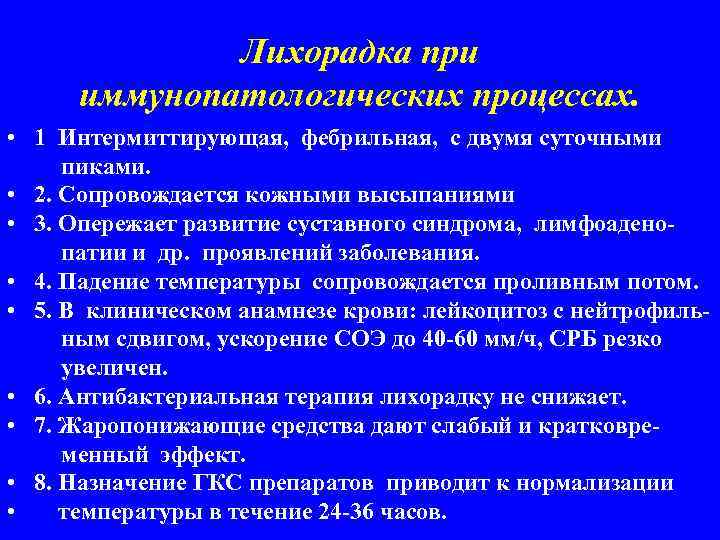 Лихорадка при иммунопатологических процессах.

• 1 Интермиттирующая, фебрильная, с двумя суточными пиками.
• 2. Сопровождается кожными высыпаниями
• 3. Опережает развитие суставного синдрома, лимфоаденопатии и др. проявлений заболевания.
• 4. Падение температуры сопровождается проливным потом.
• 5. В клиническом анамнезе крови: лейкоцитоз с нейтрофильным сдвигом, ускорение СОЭ до 40-60 мм/ч, СРБ резко увеличен.
• 6. Антибактериальная терапия лихорадку не снижает.
• 7. Жаропонижающие средства дают слабый и кратковременный эффект.
• 8. Назначение ГКС препаратов приводит к нормализации
• температуры в течение 24-36 часов.